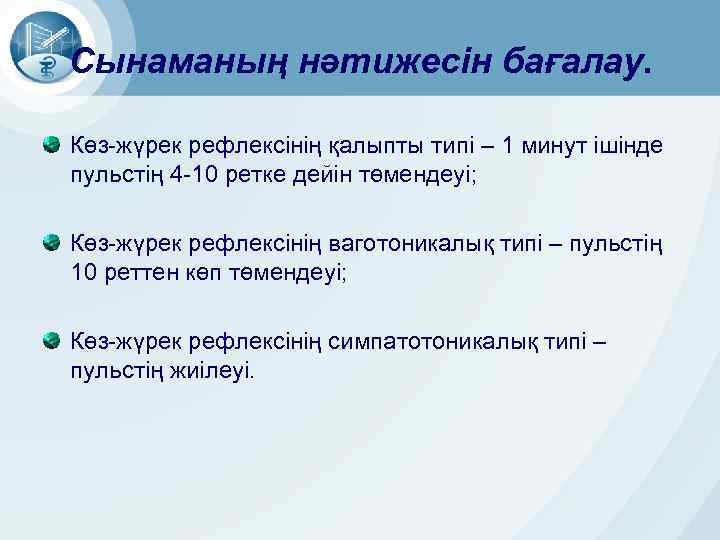 Сынаманың нәтижесін бағалау.

Көз-жүрек рефлексінің қалыпты типі – 1 минут ішінде пульстің 4-10 ретке дейін төмендеуі;

Көз-жүрек рефлексінің ваготоникалық типі – пульстің 10 реттен көп төмендеуі;

Көз-жүрек рефлексінің симпатотоникалық типі – пульстің жиілеуі.